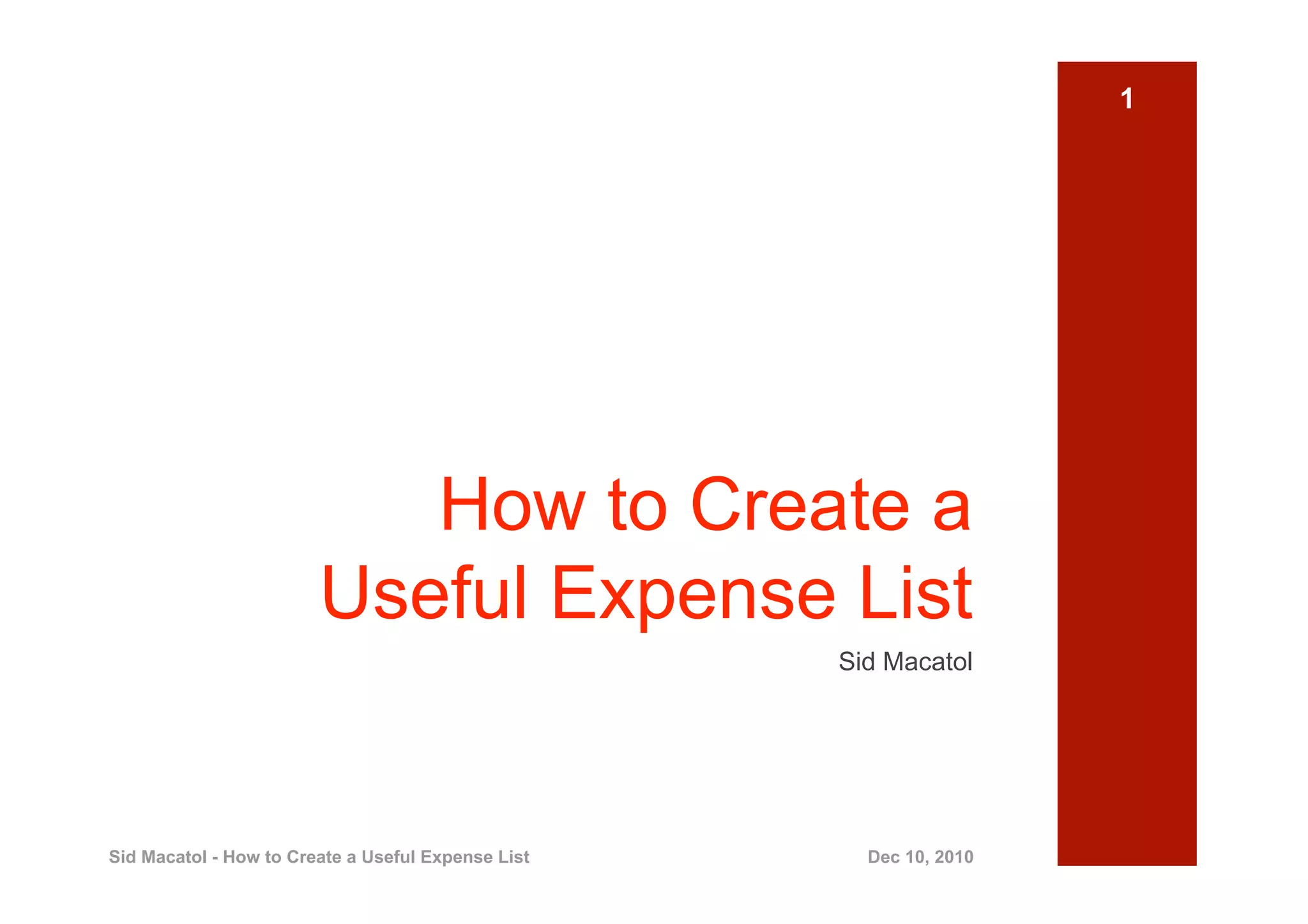 1

How to Create a Useful Expense List

Sid Macatol

Sid Macatol - How to Create a Useful Expense List

Dec 10, 2010